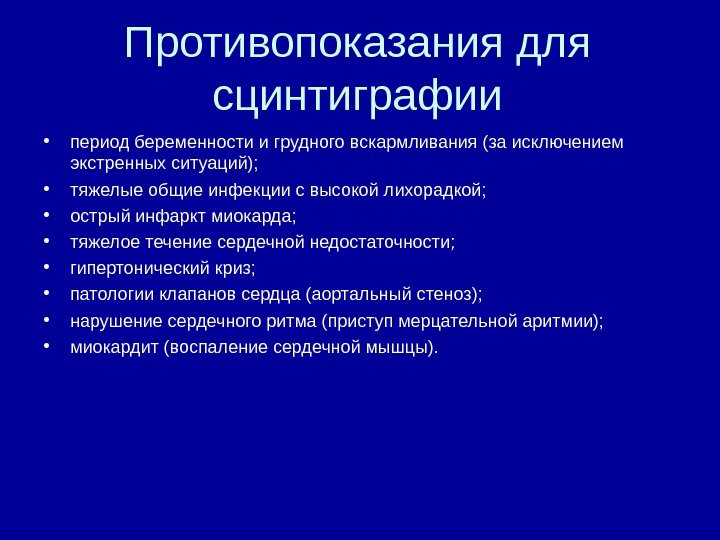 Противопоказания для сцинтиграфии

• период беременности и грудного вскармливания (за исключением экстренных ситуаций);
• тяжелые общие инфекции с высокой лихорадкой;
• острый инфаркт миокарда;
• тяжелое течение сердечной недостаточности;
• гипертонический криз;
• патологии клапанов сердца (аортальный стеноз);
• нарушение сердечного ритма (приступ мерцательной аритмии);
• миокардит (воспаление сердечной мышцы).